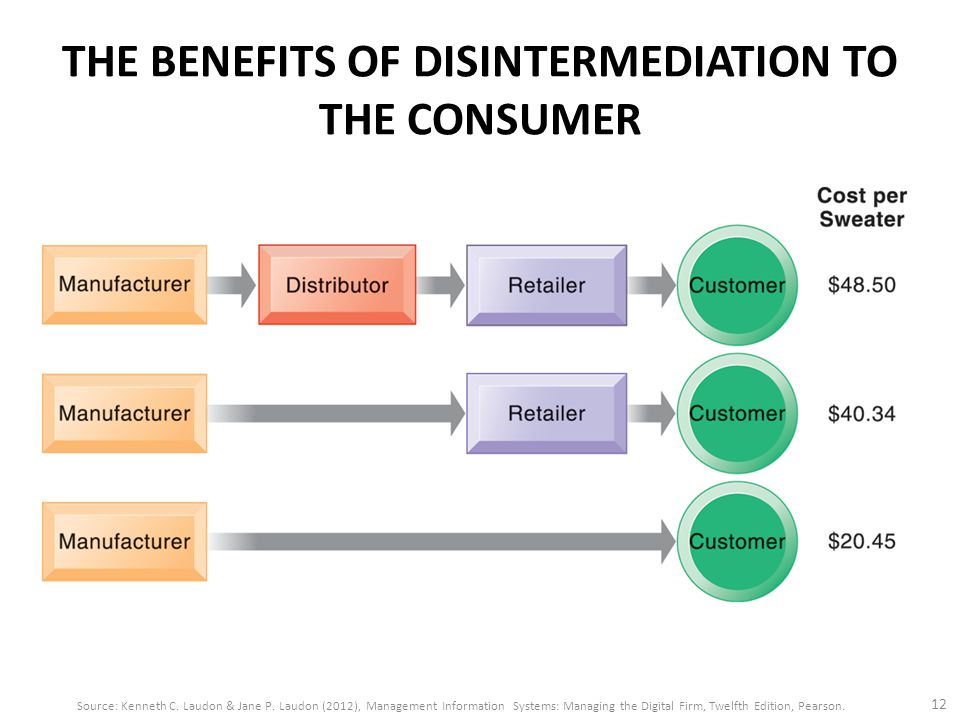 THE BENEFITS OF DISINTERMEDIATION TO THE CONSUMER

Cost per Sweater

Manufacturer
Distributor
Retailer
Customer
\$48.50

Manufacturer
Retailer
Customer
\$40.34

Manufacturer
Customer
\$20.45

Source: Kenneth C. Laudon & Jane P. Laudon (2012), Management Information Systems: Managing the Digital Firm, Twelfth Edition, Pearson.

12